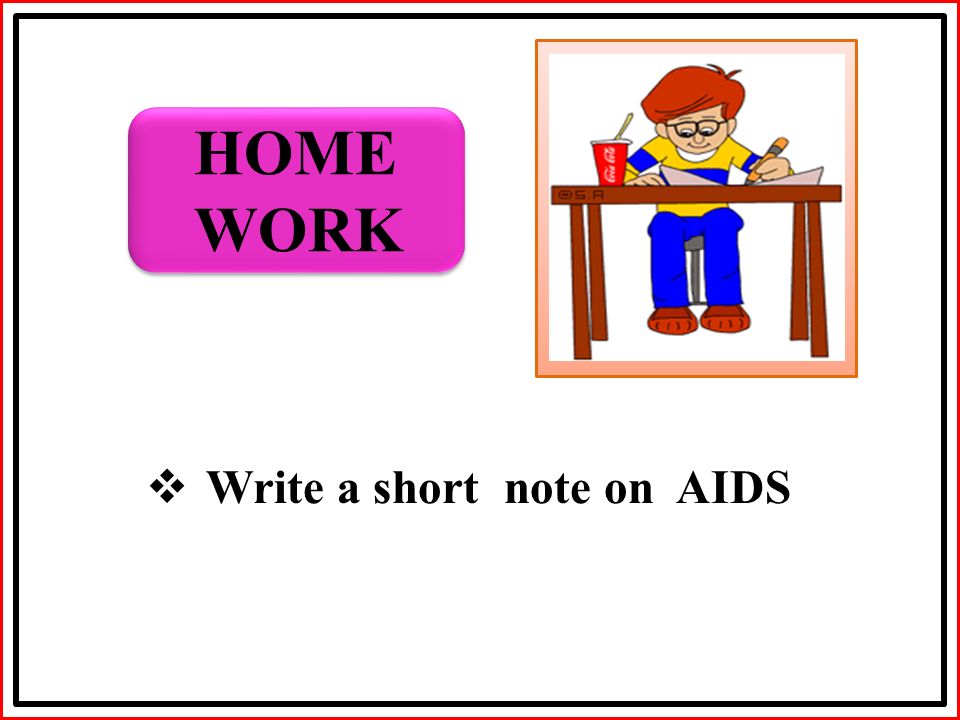 HOME WORK

©S.A

❖ Write a short note on AIDS